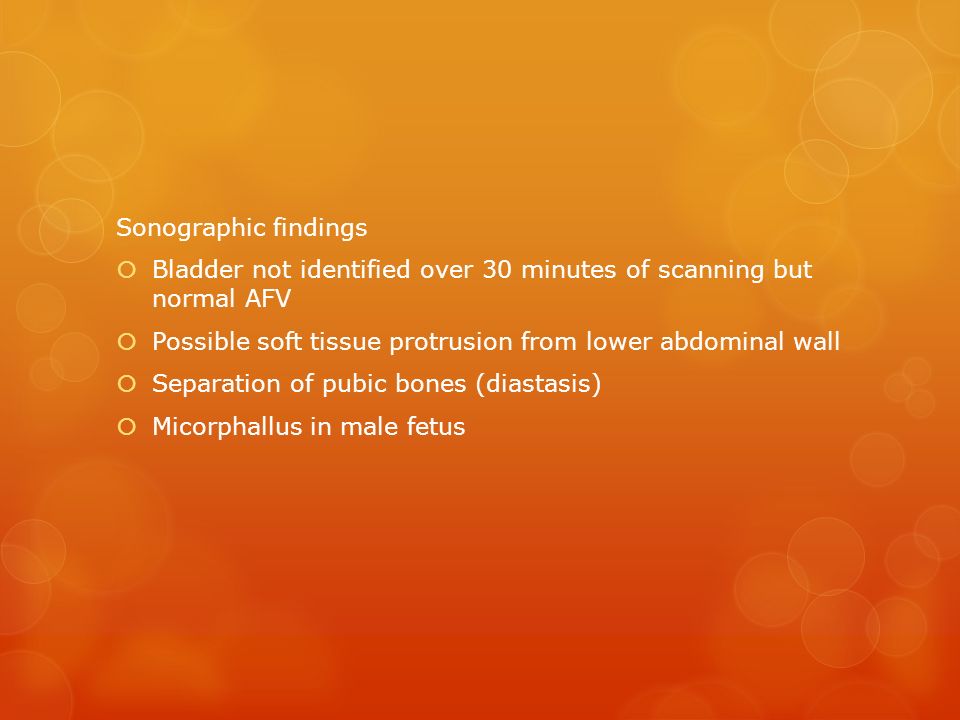 Sonographic findings

- Bladder not identified over 30 minutes of scanning but normal AFV
- Possible soft tissue protrusion from lower abdominal wall
- Separation of pubic bones (diastasis)
- Micorphallus in male fetus